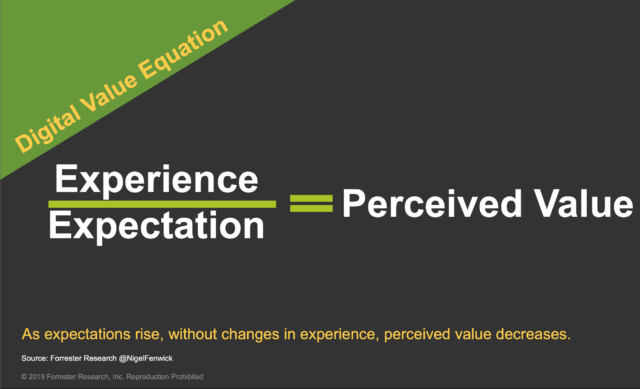 Digital Value Equation

$\frac{\text{Experience}}{\text{Expectation}} = \text{Perceived Value}$

As expectations rise, without changes in experience, perceived value decreases.

Source: Forrester Research @NigelFenwick

© 2019 Forrester Research, Inc. Reproduction Prohibited